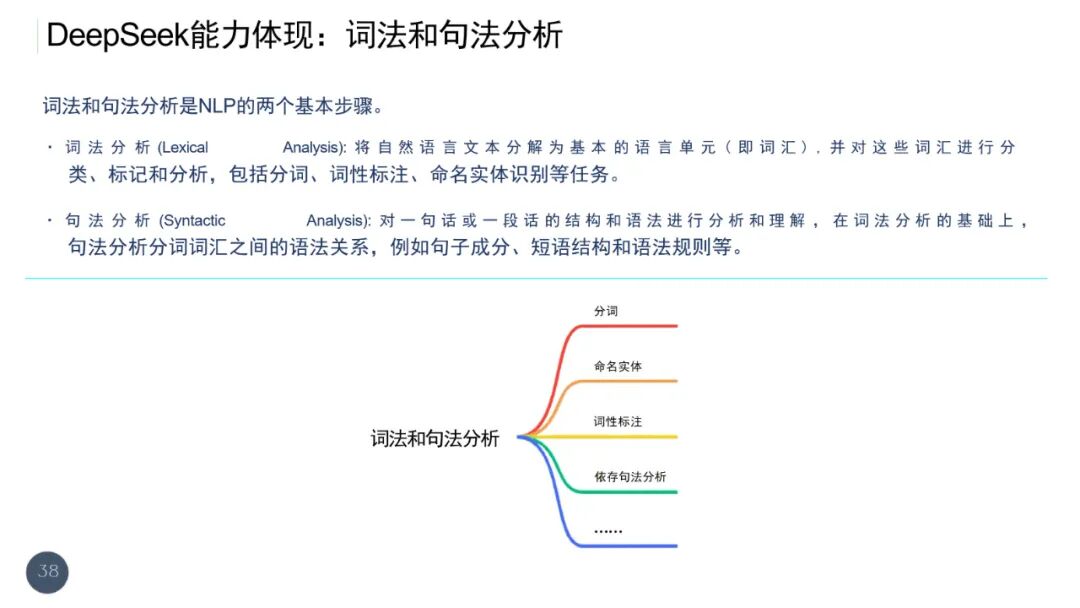 DeepSeek能力体现：词法和句法分析

词法和句法分析是NLP的两个基本步骤。

· 词法分析 (Lexical Analysis): 将自然语言文本分解为基本的语言单元（即词汇），并对这些词汇进行分类、标记和分析，包括分词、词性标注、命名实体识别等任务。

· 句法分析 (Syntactic Analysis): 对一句话或一段话的结构和语法进行分析和理解，在词法分析的基础上，句法分析分词词汇之间的语法关系，例如句子成分、短语结构和语法规则等。

词法和句法分析

分词

命名实体

词性标注

依存句法分析

......

38